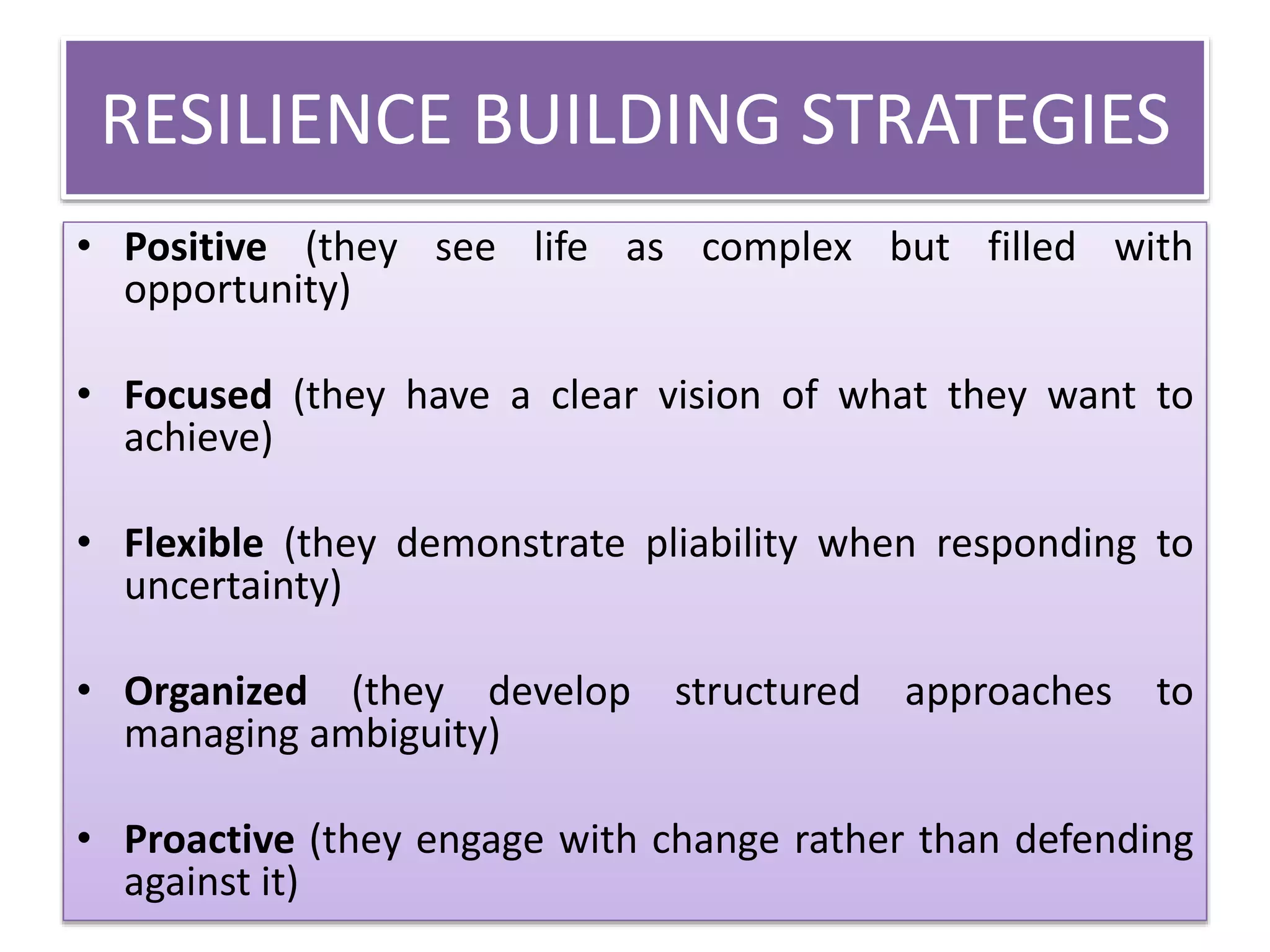 RESILIENCE BUILDING STRATEGIES

• Positive (they see life as complex but filled with opportunity)

• Focused (they have a clear vision of what they want to achieve)

• Flexible (they demonstrate pliability when responding to uncertainty)

• Organized (they develop structured approaches to managing ambiguity)

• Proactive (they engage with change rather than defending against it)